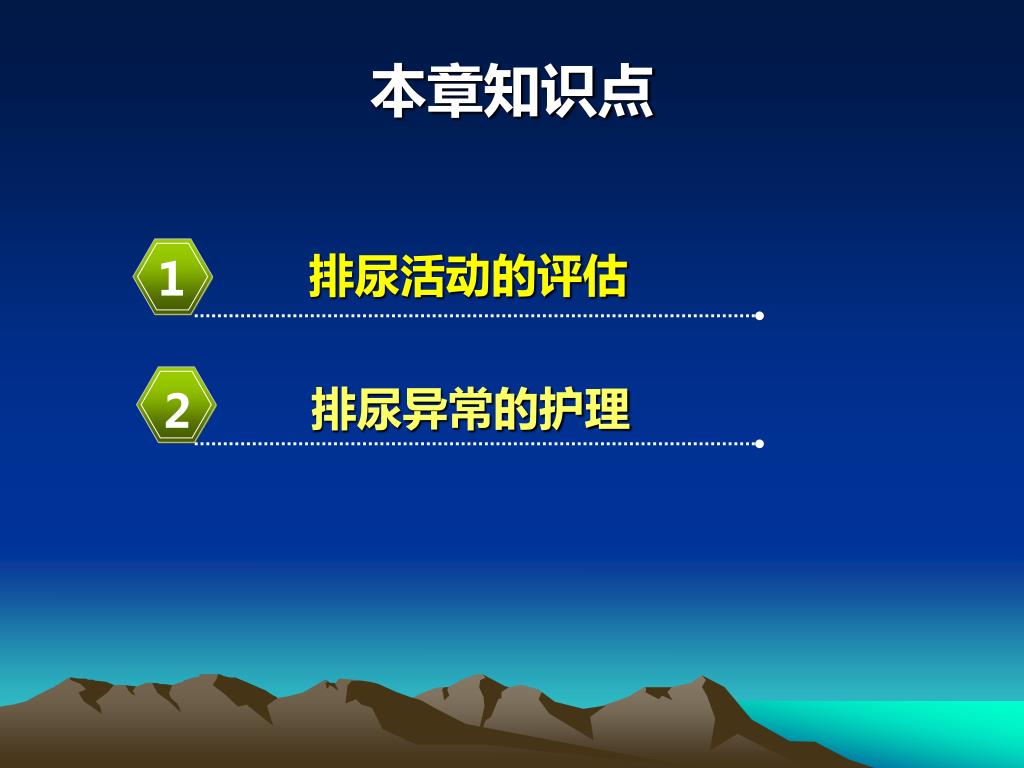 本章知识点

1 排尿活动的评估

2 排尿异常的护理